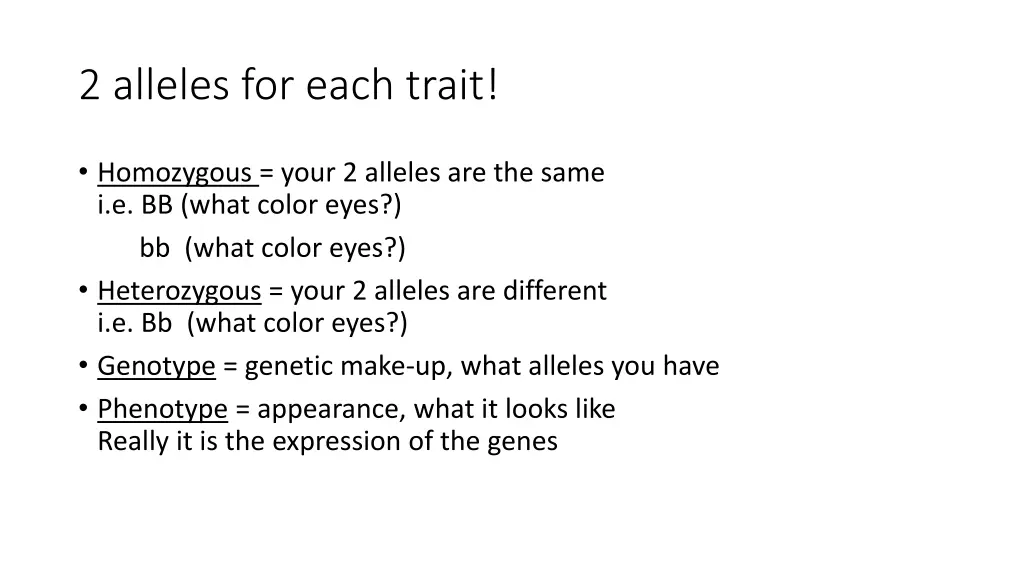 2 alleles for each trait!

• Homozygous = your 2 alleles are the same
i.e. BB (what color eyes?)
bb (what color eyes?)

• Heterozygous = your 2 alleles are different
i.e. Bb (what color eyes?)

• Genotype = genetic make-up, what alleles you have

• Phenotype = appearance, what it looks like
Really it is the expression of the genes